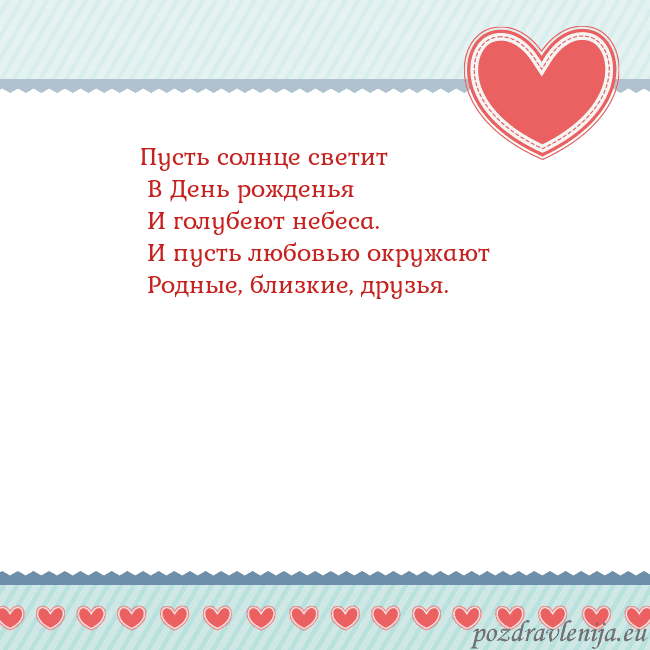 Пусть солнце светит
В День рожденья
И голубеют небеса.
И пусть любовью окружают
Родные, близкие, друзья.

pozdravlenija.eu